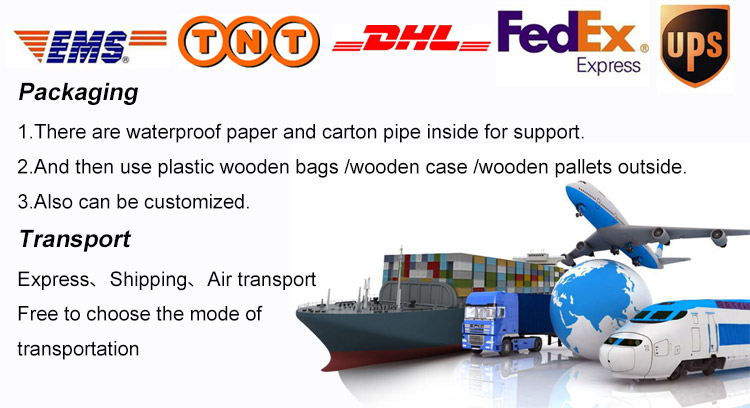 EMS TNT DHL FedEx Express UPS

Packaging

1.There are waterproof paper and carton pipe inside for support.

2.And then use plastic wooden bags /wooden case /wooden pallets outside.

3.Also can be customized.

Transport

Express、Shipping、Air transport
Free to choose the mode of transportation